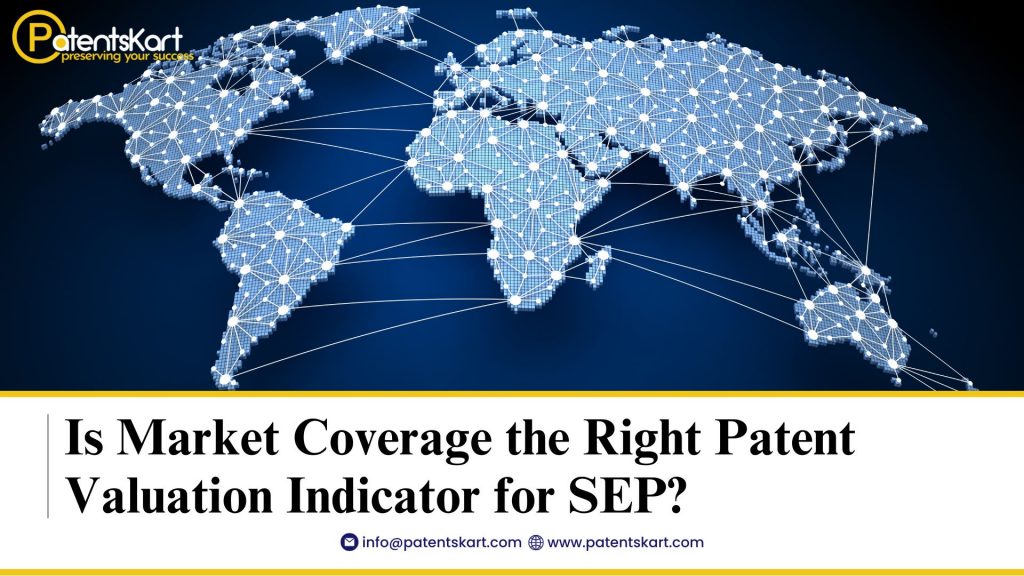 PatentsKart
preserving your success

Is Market Coverage the Right Patent Valuation Indicator for SEP?

info@patentskart.com www.patentskart.com